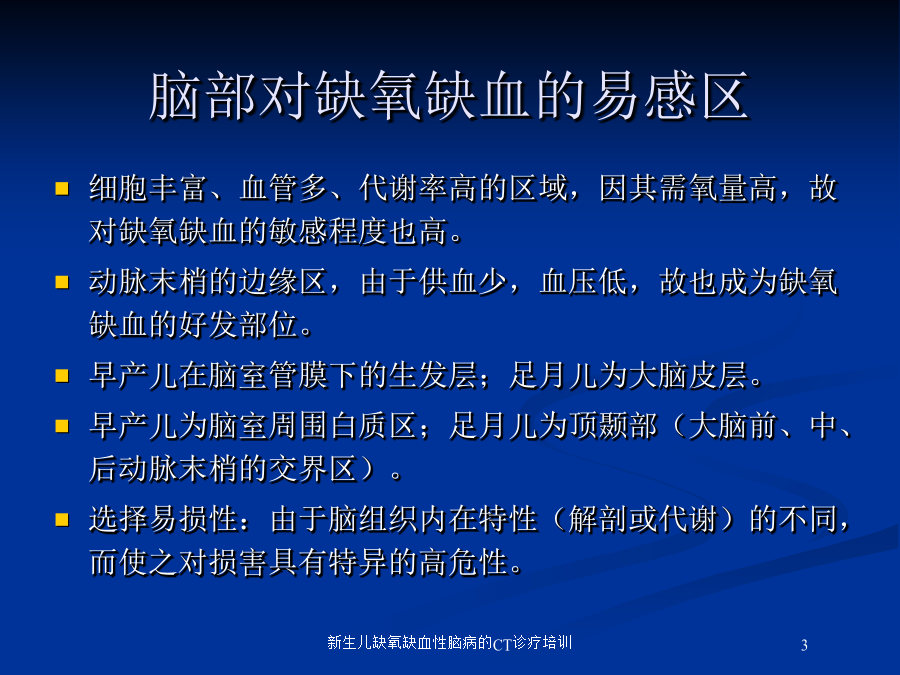 脑部对缺氧缺血的易感区

细胞丰富、血管多、代谢率高的区域，因其需氧量高，故对缺氧缺血的敏感程度也高。

动脉末梢的边缘区，由于供血少，血压低，故也成为缺氧缺血的好发部位。

早产儿在脑室管膜下的生发层；足月儿为大脑皮层。

早产儿为脑室周围白质区；足月儿为顶颞部（大脑前、中、后动脉末梢的交界区）。

选择易损性：由于脑组织内在特性（解剖或代谢）的不同，而使之对损害具有特异的高危性。

新生儿缺氧缺血性脑病的CT诊疗培训

3